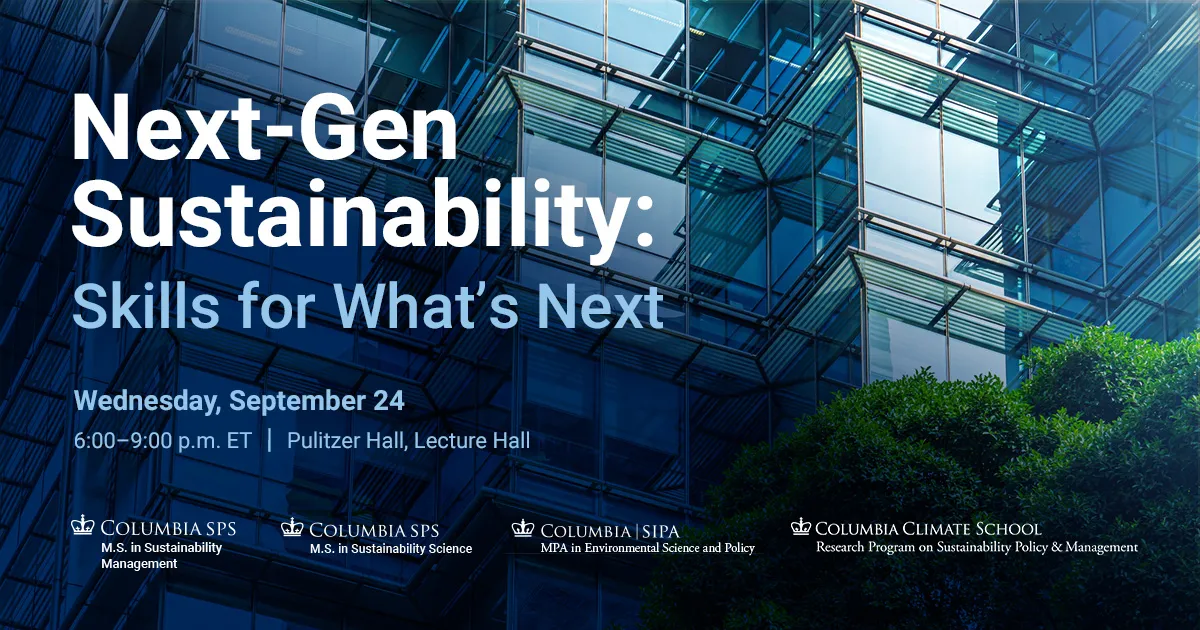 Next-Gen Sustainability:
Skills for What's Next

Wednesday, September 24
6:00–9:00 p.m. ET | Pulitzer Hall, Lecture Hall

COLUMBIA SPS
M.S. in Sustainability Management

COLUMBIA SPS
M.S. in Sustainability Science

COLUMBIA | SIPA
MPA in Environmental Science and Policy

COLUMBIA CLIMATE SCHOOL
Research Program on Sustainability Policy & Management